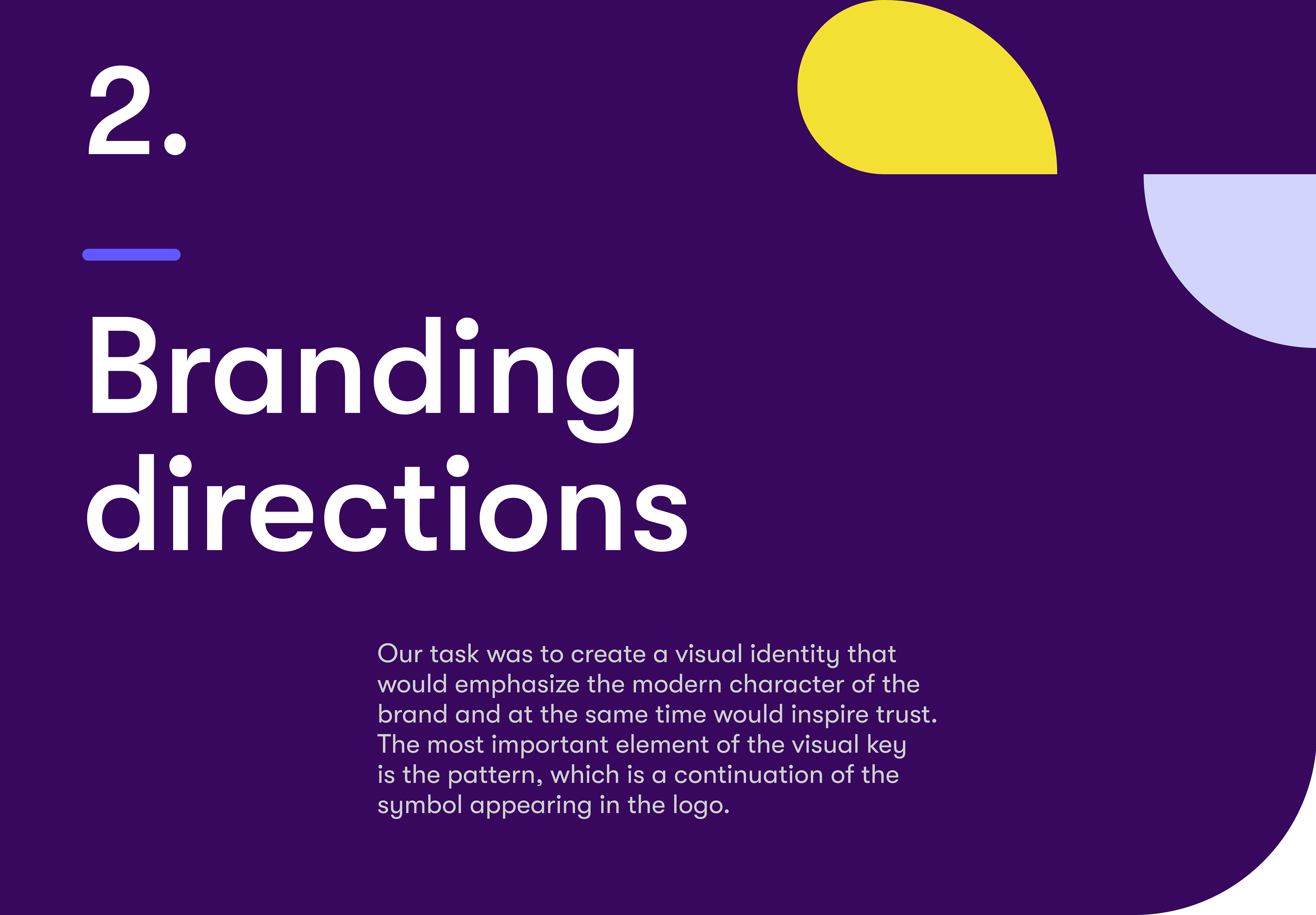 2.

Branding directions

Our task was to create a visual identity that would emphasize the modern character of the brand and at the same time would inspire trust. The most important element of the visual key is the pattern, which is a continuation of the symbol appearing in the logo.